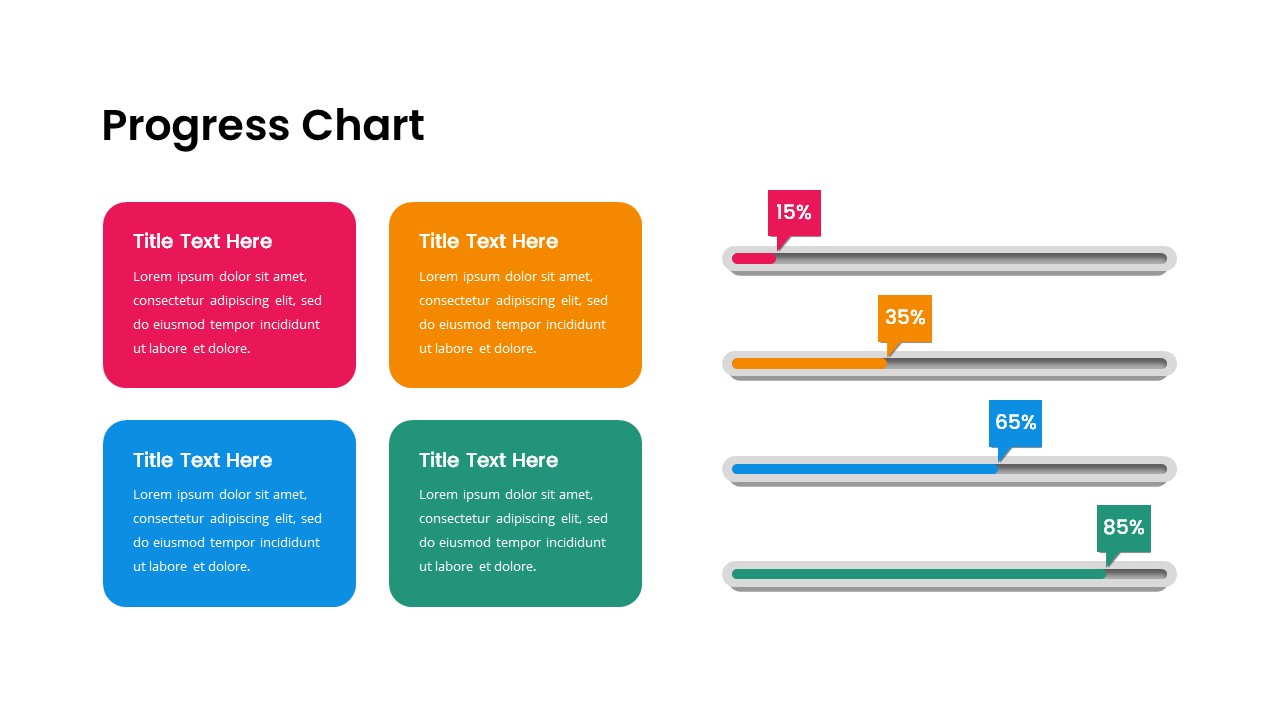 Progress Chart

Title Text Here

Lorem ipsum dolor sit amet, consectetur adipiscing elit, sed do eiusmod tempor incididunt ut labore et dolore.

Title Text Here

Lorem ipsum dolor sit amet, consectetur adipiscing elit, sed do eiusmod tempor incididunt ut labore et dolore.

Title Text Here

Lorem ipsum dolor sit amet, consectetur adipiscing elit, sed do eiusmod tempor incididunt ut labore et dolore.

Title Text Here

Lorem ipsum dolor sit amet, consectetur adipiscing elit, sed do eiusmod tempor incididunt ut labore et dolore.

15%

35%

65%

85%